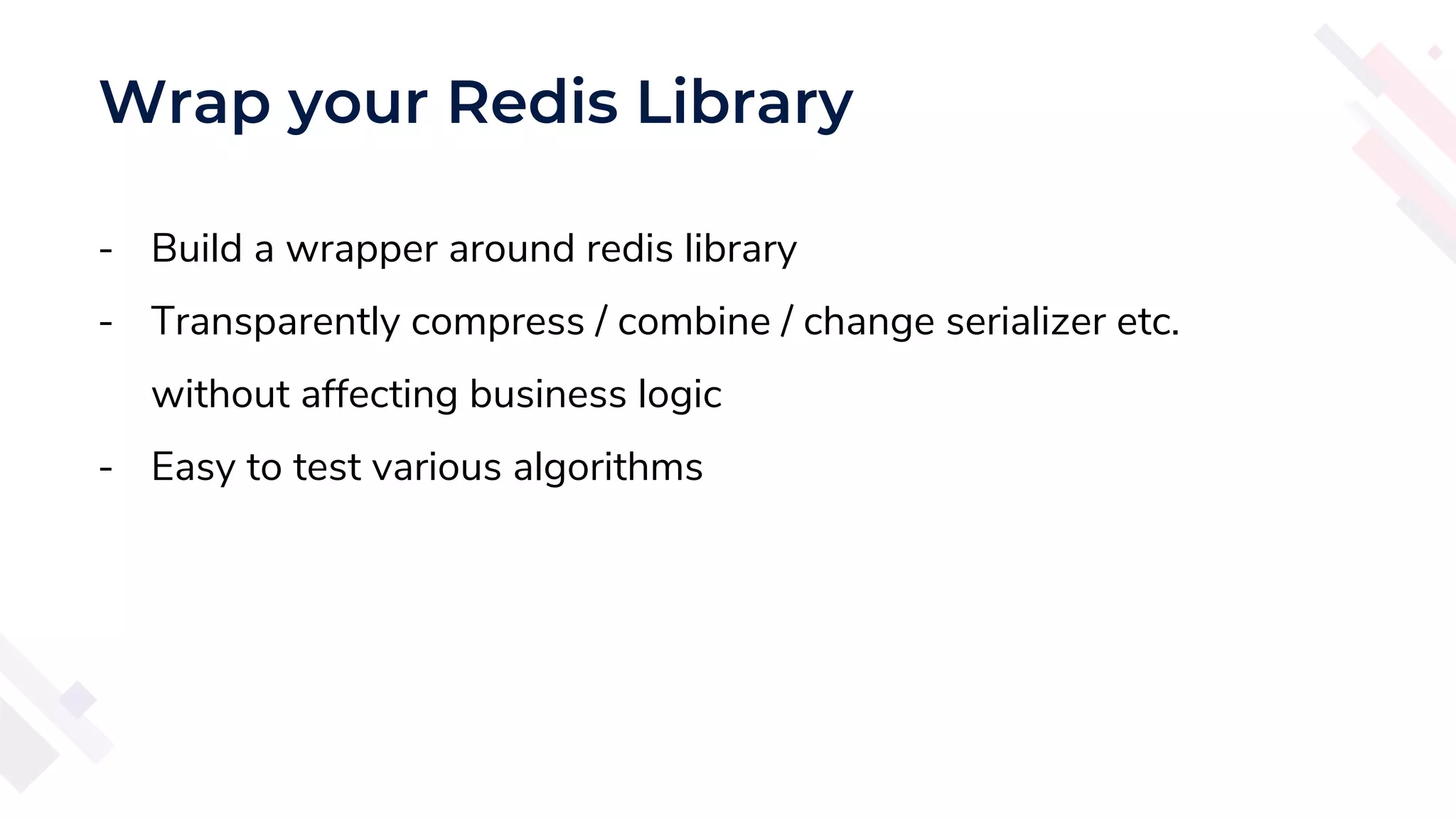 Wrap your Redis Library

- Build a wrapper around redis library
- Transparently compress / combine / change serializer etc. without affecting business logic
- Easy to test various algorithms